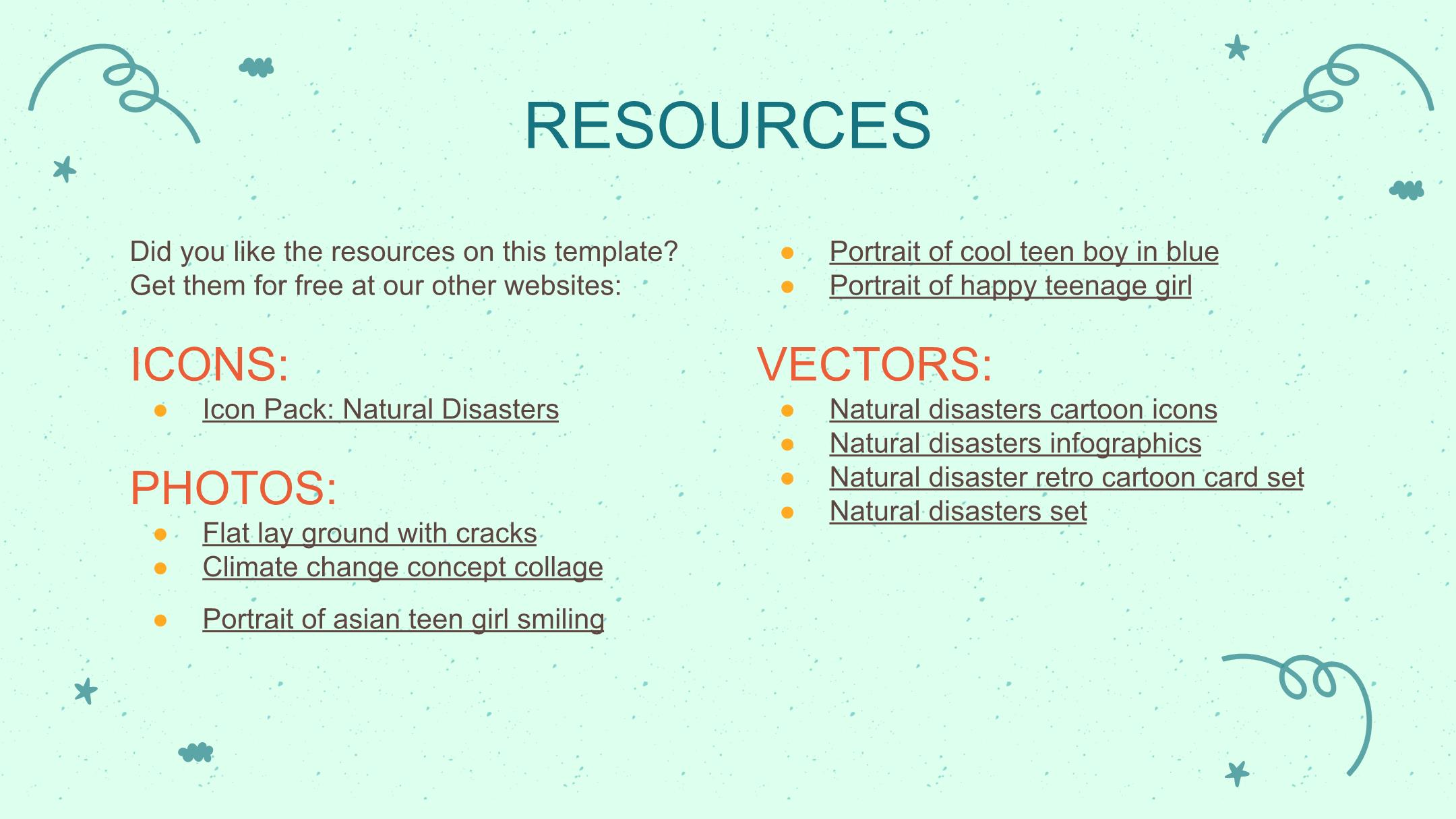 RESOURCES

Did you like the resources on this template? Get them for free at our other websites:

ICONS:

- Icon Pack: Natural Disasters

PHOTOS:

- Flat lay ground with cracks
- Climate change concept collage
- Portrait of asian teen girl smiling
- Portrait of cool teen boy in blue
- Portrait of happy teenage girl

VECTORS:

- Natural disasters cartoon icons
- Natural disasters infographics
- Natural disaster retro cartoon card set
- Natural disasters set